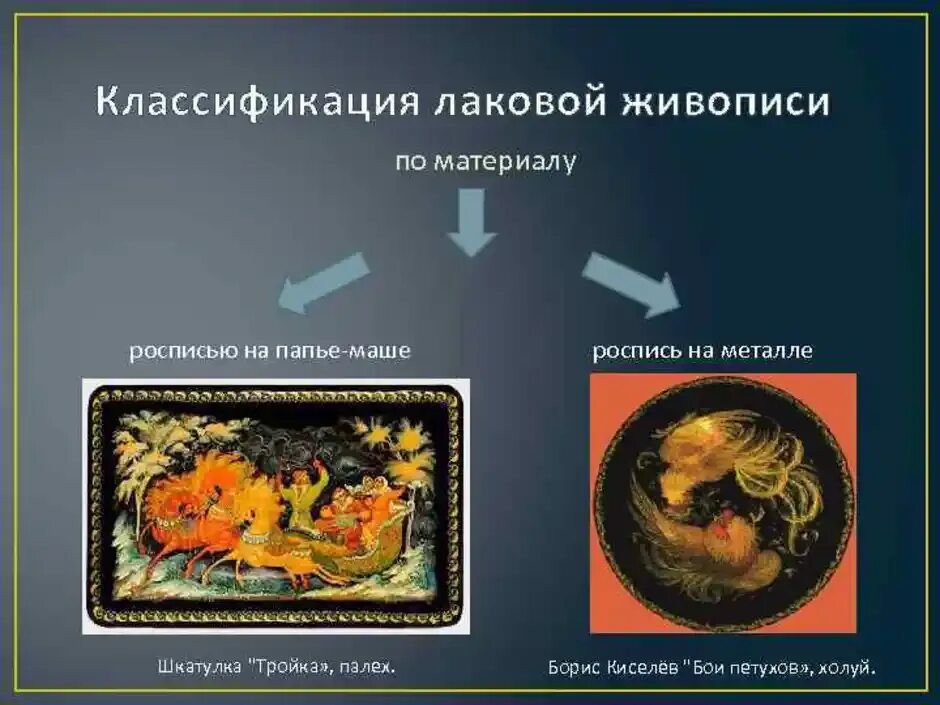 Классификация лаковой живописи

по материалу

росписью на папье-маше

роспись на металле

Шкатулка "Тройка», палех.

Борис Киселёв "Бои петухов», холуй.